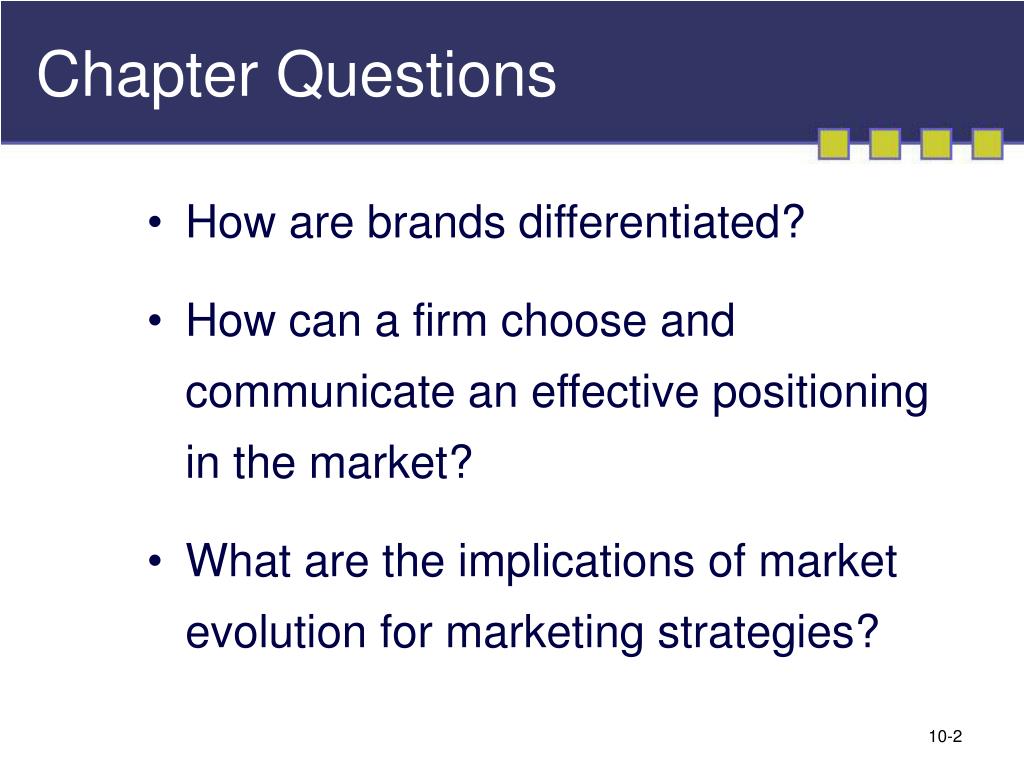 Chapter Questions

• How are brands differentiated?

• How can a firm choose and communicate an effective positioning in the market?

• What are the implications of market evolution for marketing strategies?

10-2